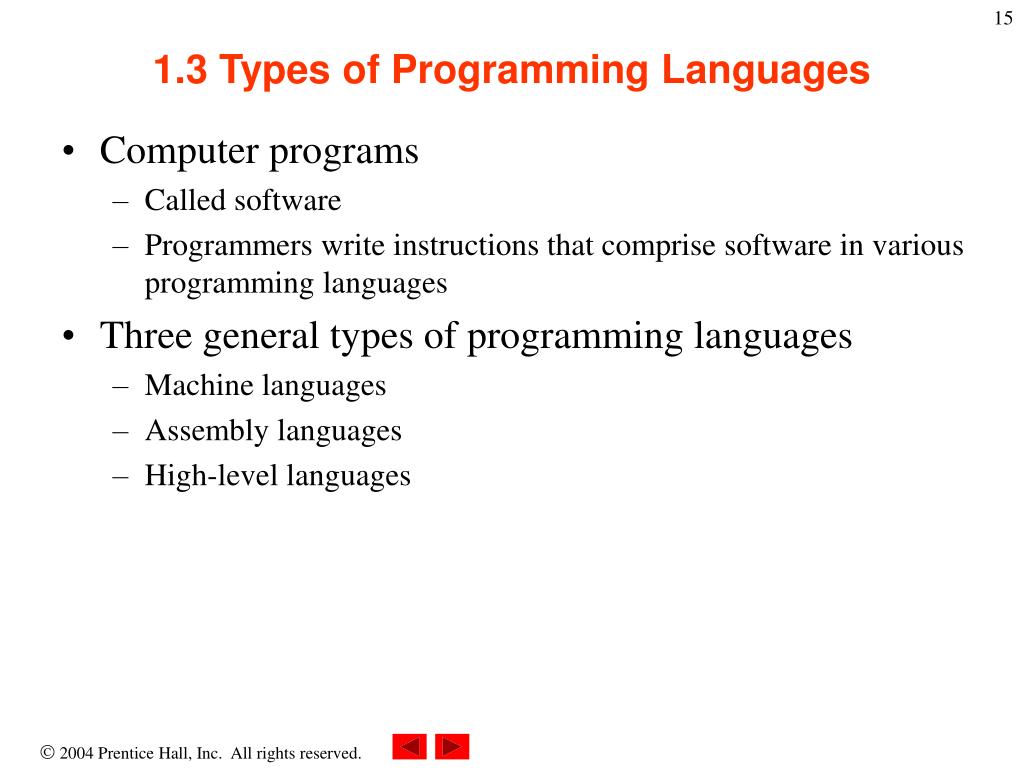 15

1.3 Types of Programming Languages

• Computer programs
– Called software
– Programmers write instructions that comprise software in various programming languages
• Three general types of programming languages
– Machine languages
– Assembly languages
– High-level languages

© 2004 Prentice Hall, Inc. All rights reserved.